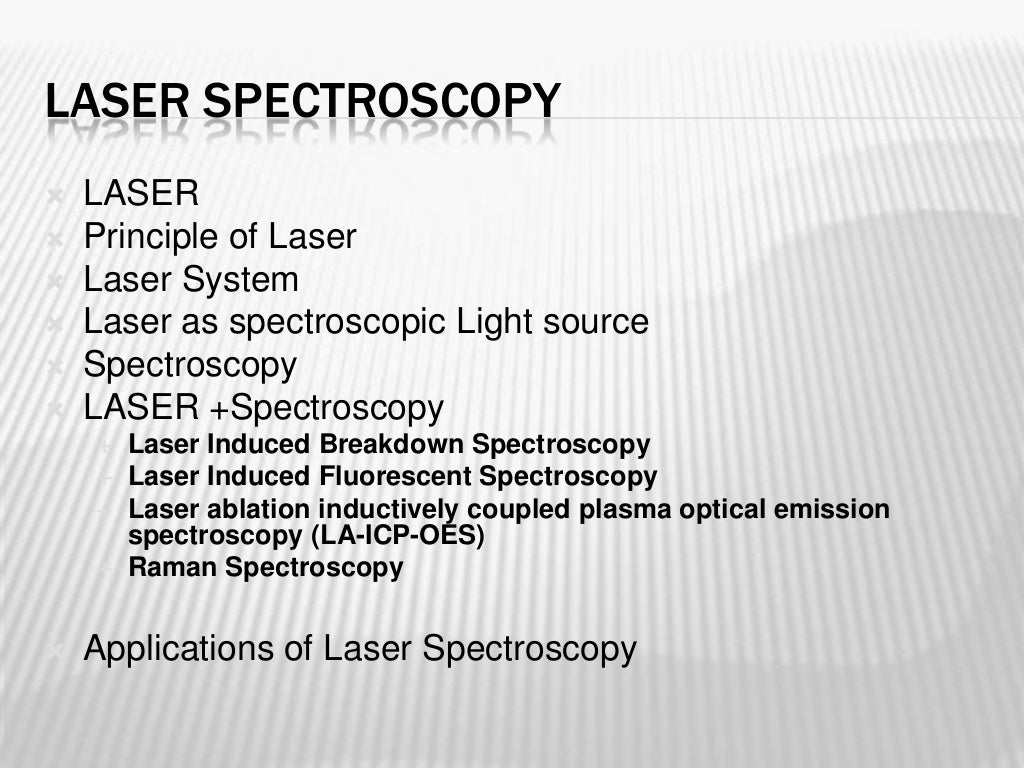 LASER SPECTROSCOPY

LASER
Principle of Laser
Laser System
Laser as spectroscopic Light source
Spectroscopy
LASER +Spectroscopy
Laser Induced Breakdown Spectroscopy
Laser Induced Fluorescent Spectroscopy
Laser ablation inductively coupled plasma optical emission spectroscopy (LA-ICP-OES)
Raman Spectroscopy

Applications of Laser Spectroscopy